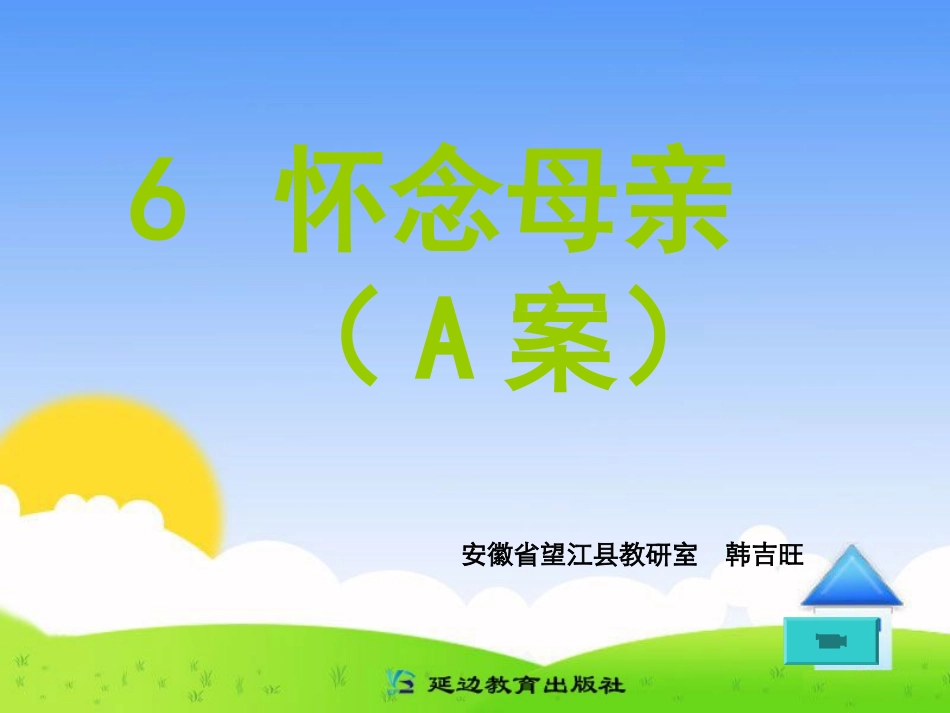 6 怀念母亲
（A案）

安徽省望江县教研室　韩吉旺

延边教育出版社